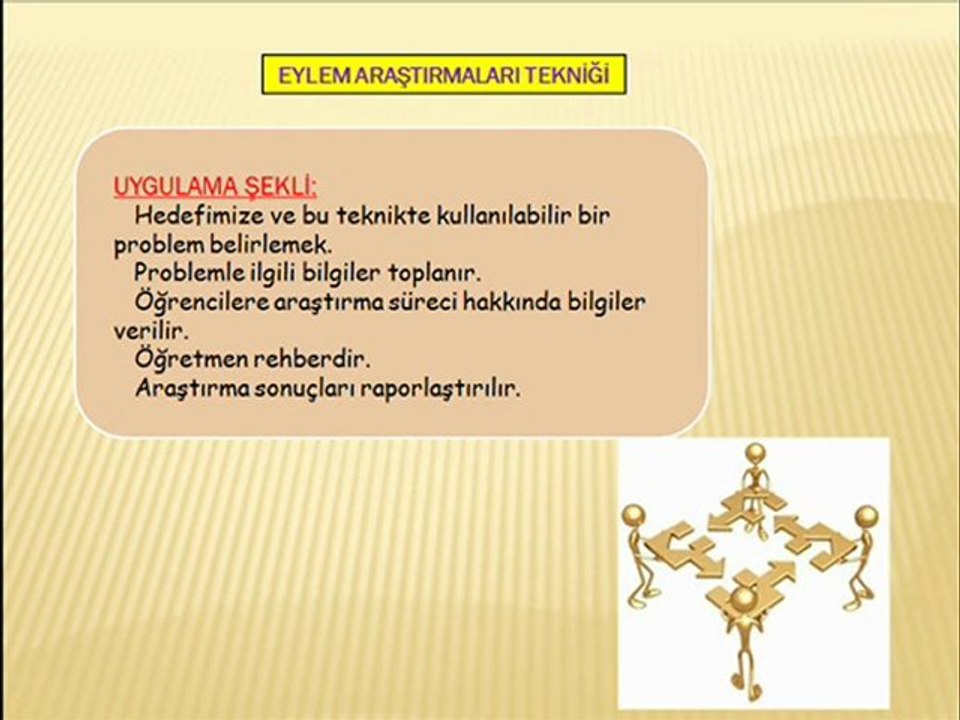 EYLEM ARAŞTIRMALARI TEKNİĞİ

UYGULAMA ŞEKLİ:

Hedefimize ve bu teknikte kullanılabilir bir problem belirlemek.

Problemle ilgili bilgiler toplanır.

Öğrencilere araştırma süreci hakkında bilgiler verilir.

Öğretmen rehberdir.

Araştırma sonuçları raporlaştırılır.